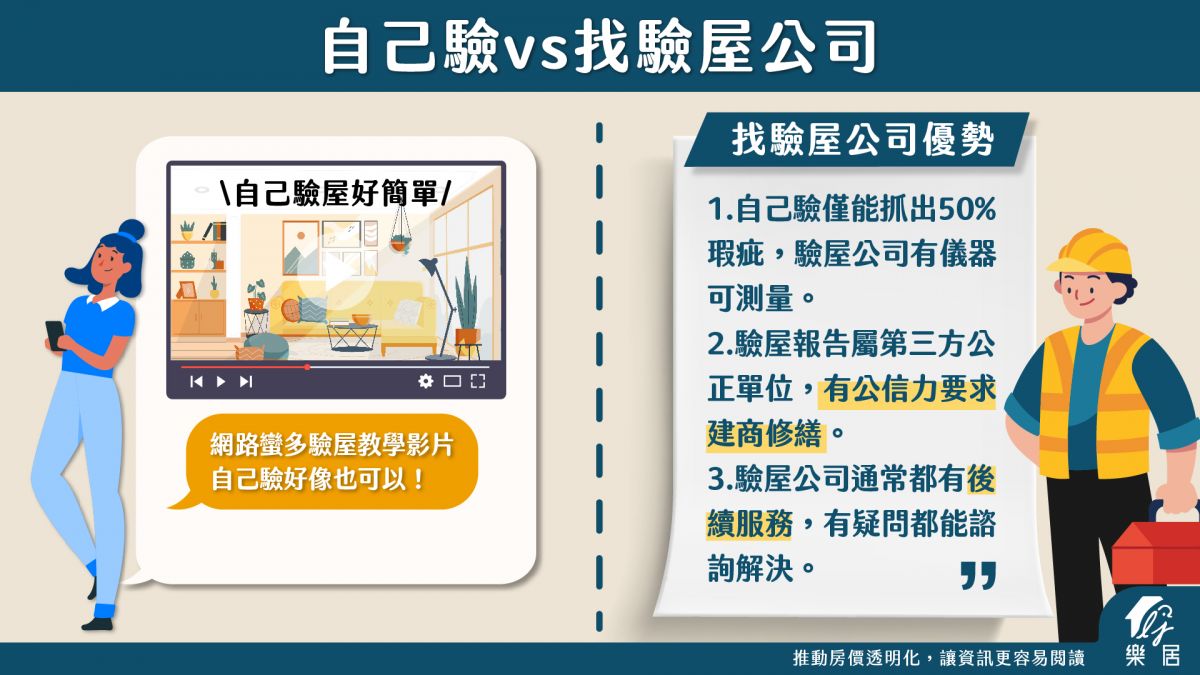 自己驗vs找驗屋公司

\自己驗屋好簡單/

網路蠻多驗屋教學影片
自己驗好像也可以！

找驗屋公司優勢

1.自己驗僅能抓出50%瑕疵，驗屋公司有儀器可測量。

2.驗屋報告屬第三方公正單位，有公信力要求建商修繕。

3.驗屋公司通常都有後續服務，有疑問都能諮詢解決。

推動房價透明化，讓資訊更容易閱讀

樂居